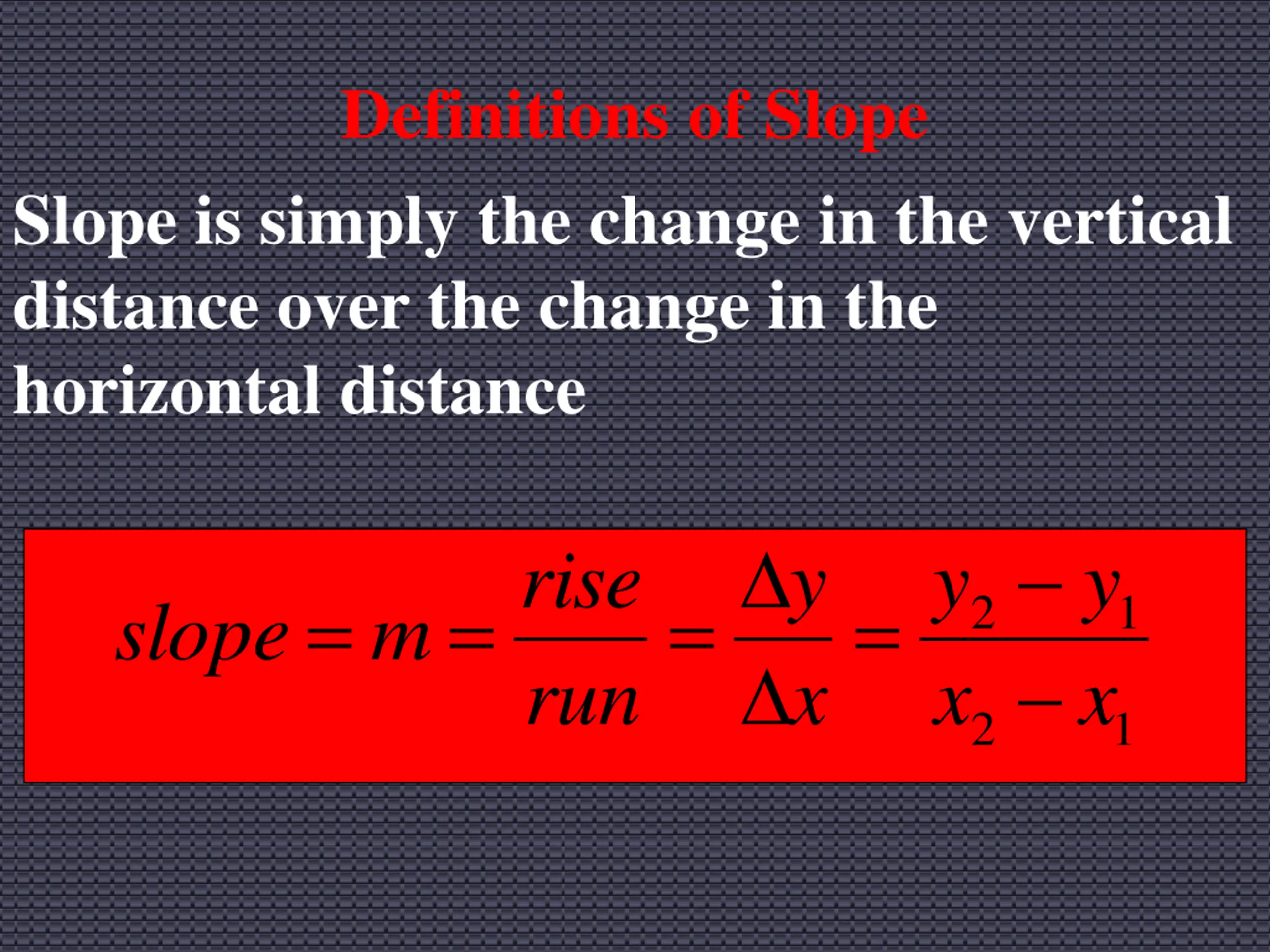 Definitions of Slope

Slope is simply the change in the vertical distance over the change in the horizontal distance

$slope = m = \frac{rise}{run} = \frac{\Delta y}{\Delta x} = \frac{y_2 - y_1}{x_2 - x_1}$